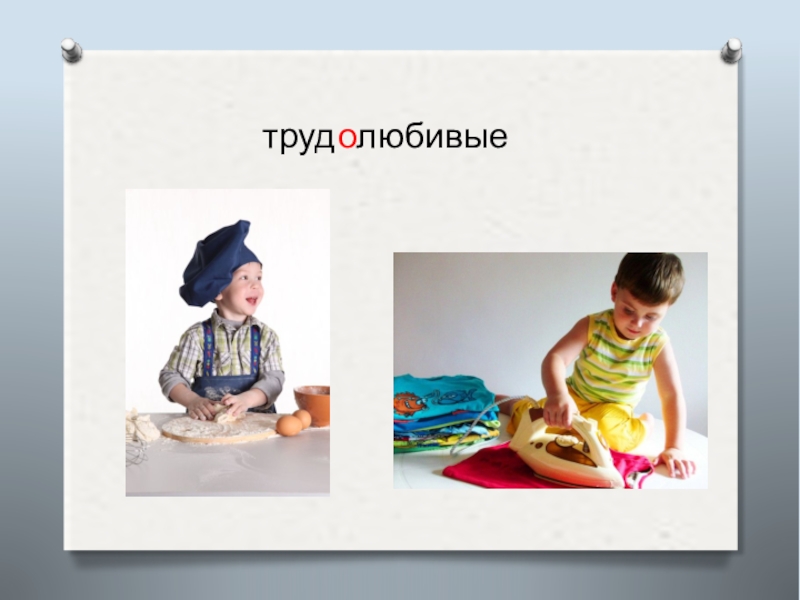 трудолюбивые